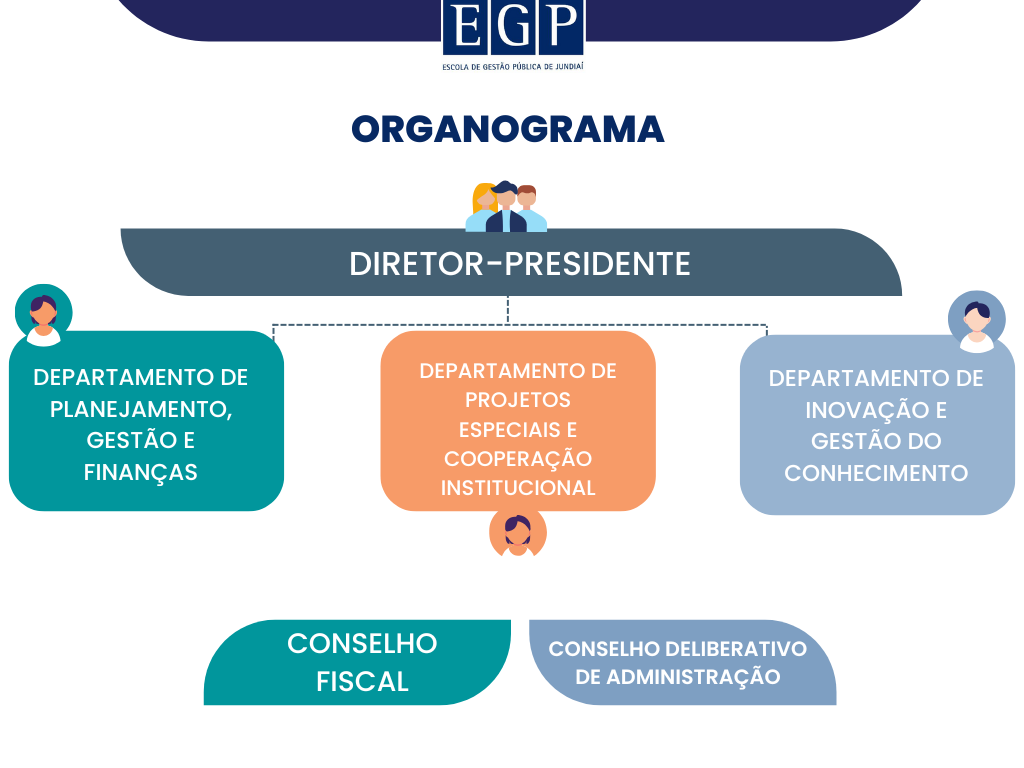 EGP
ESCOLA DE GESTÃO PÚBLICA DE JUNDIAÍ

ORGANOGRAMA

DIRETOR-PRESIDENTE

DEPARTAMENTO DE PLANEJAMENTO, GESTÃO E FINANÇAS

DEPARTAMENTO DE PROJETOS ESPECIAIS E COOPERAÇÃO INSTITUCIONAL

DEPARTAMENTO DE INOVAÇÃO E GESTÃO DO CONHECIMENTO

CONSELHO FISCAL

CONSELHO DELIBERATIVO DE ADMINISTRAÇÃO